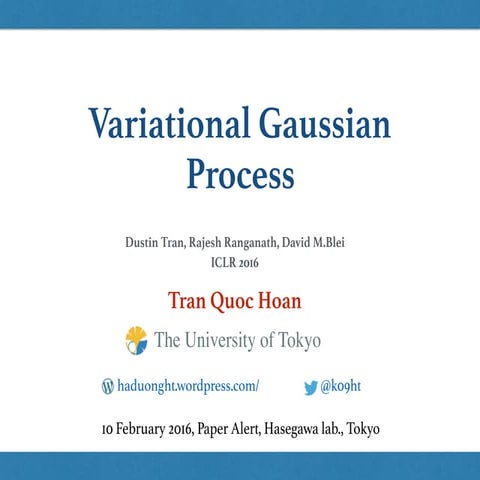 Variational Gaussian Process

Dustin Tran, Rajesh Ranganath, David M.Blei
ICLR 2016

Tran Quoc Hoan

The University of Tokyo

haduonght.wordpress.com/

@k09ht

10 February 2016, Paper Alert, Hasegawa lab., Tokyo